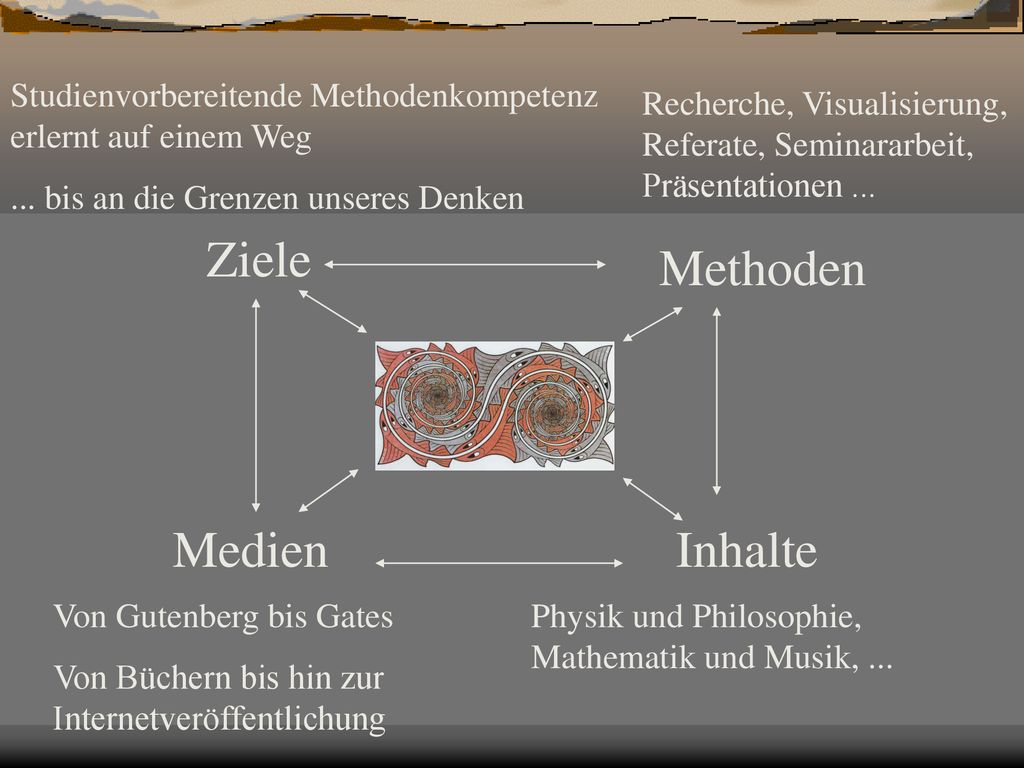 Studienvorbereitende Methodenkompetenz erlernt auf einem Weg

... bis an die Grenzen unseres Denken

Recherche, Visualisierung, Referate, Seminararbeit, Präsentationen ...

Ziele

Methoden

Medien

Inhalte

Von Gutenberg bis Gates

Von Büchern bis hin zur Internetveröffentlichung

Physik und Philosophie, Mathematik und Musik, ...